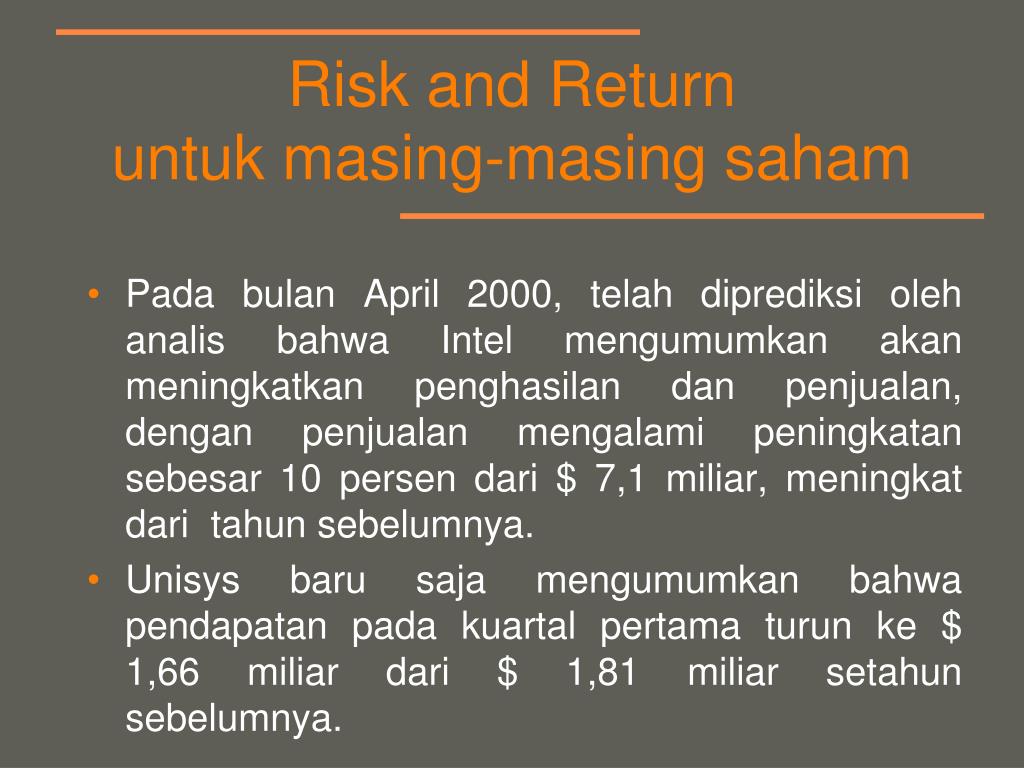 Risk and Return
untuk masing-masing saham

• Pada bulan April 2000, telah diprediksi oleh analis bahwa Intel mengumumkan akan meningkatkan penghasilan dan penjualan, dengan penjualan mengalami peningkatan sebesar 10 persen dari \$ 7,1 miliar, meningkat dari tahun sebelumnya.

• Unisys baru saja mengumumkan bahwa pendapatan pada kuartal pertama turun ke \$ 1,66 miliar dari \$ 1,81 miliar setahun sebelumnya.